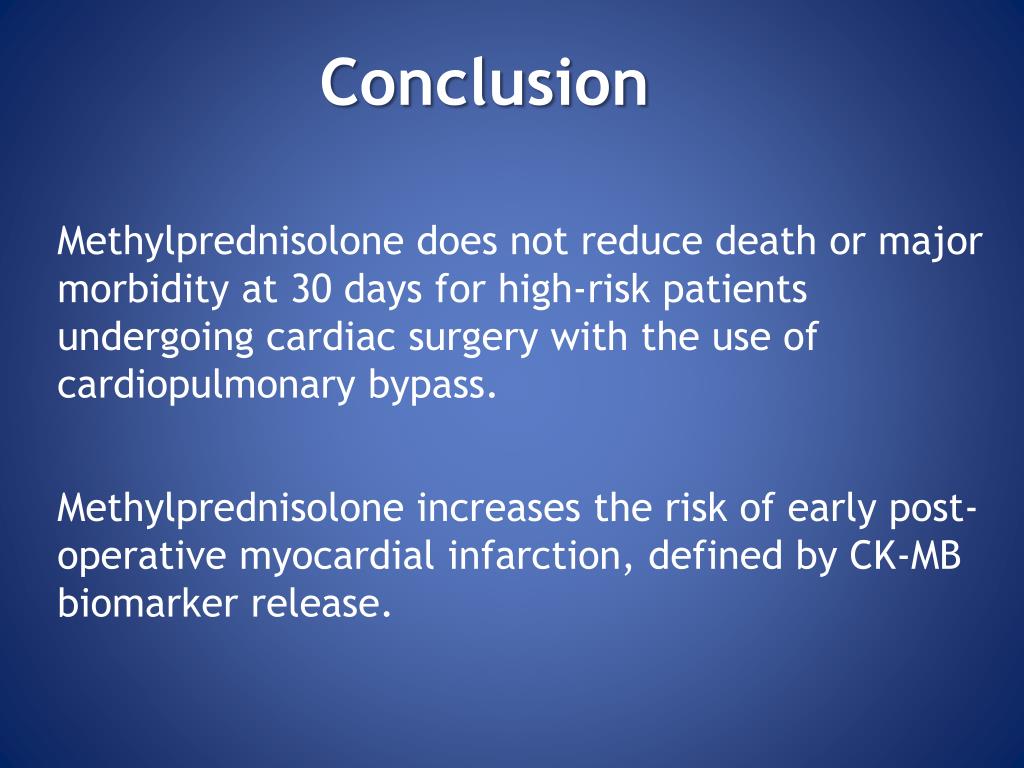 Conclusion

Methylprednisolone does not reduce death or major morbidity at 30 days for high-risk patients undergoing cardiac surgery with the use of cardiopulmonary bypass.

Methylprednisolone increases the risk of early post-operative myocardial infarction, defined by CK-MB biomarker release.